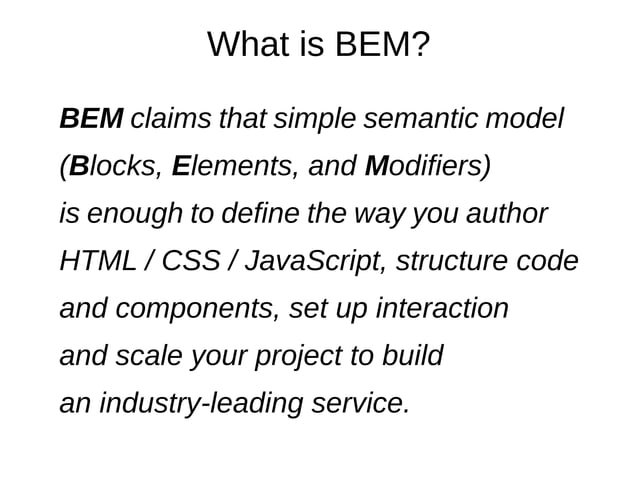 What is BEM?

BEM claims that simple semantic model (Blocks, Elements, and Modifiers) is enough to define the way you author HTML / CSS / JavaScript, structure code and components, set up interaction and scale your project to build an industry-leading service.